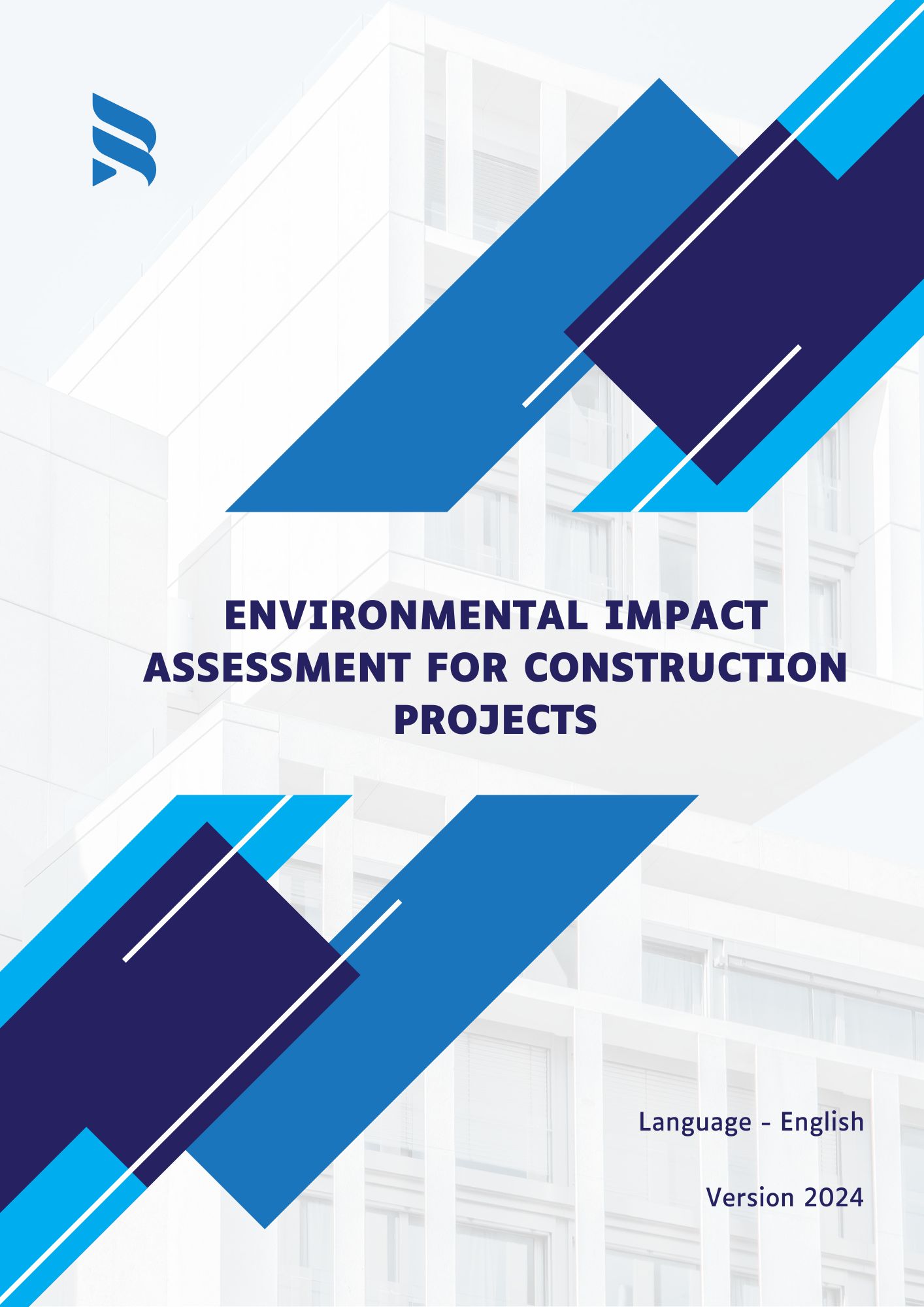 ENVIRONMENTAL IMPACT ASSESSMENT FOR CONSTRUCTION PROJECTS

Language - English

Version 2024